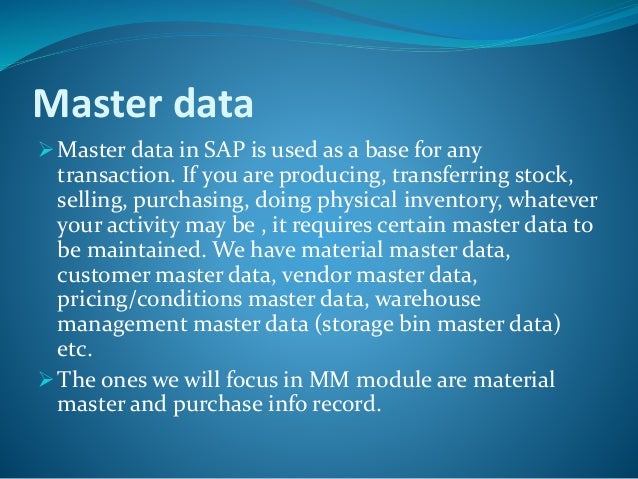 Master data

➢ Master data in SAP is used as a base for any transaction. If you are producing, transferring stock, selling, purchasing, doing physical inventory, whatever your activity may be , it requires certain master data to be maintained. We have material master data, customer master data, vendor master data, pricing/conditions master data, warehouse management master data (storage bin master data) etc.

➢ The ones we will focus in MM module are material master and purchase info record.